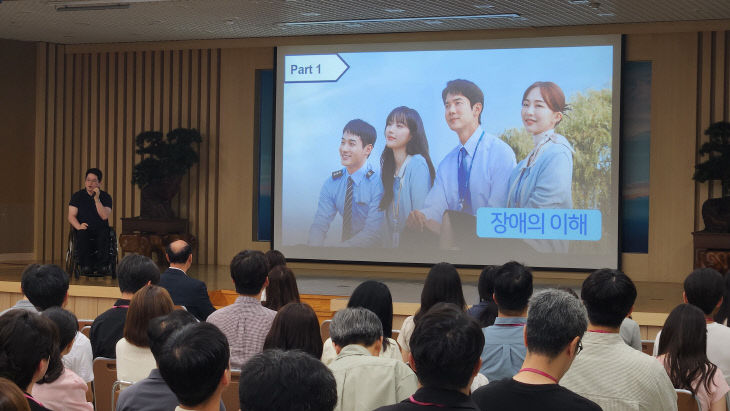 Part 1

장애의 이해